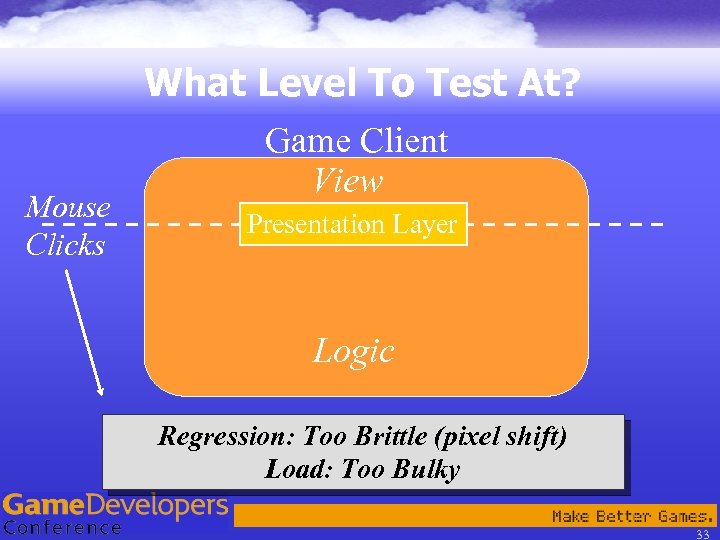 What Level To Test At?

Game Client

View

Mouse Clicks

Presentation Layer

Logic

Regression: Too Brittle (pixel shift)
Load: Too Bulky

GameDevelopers Conference

Make Better Games.

33